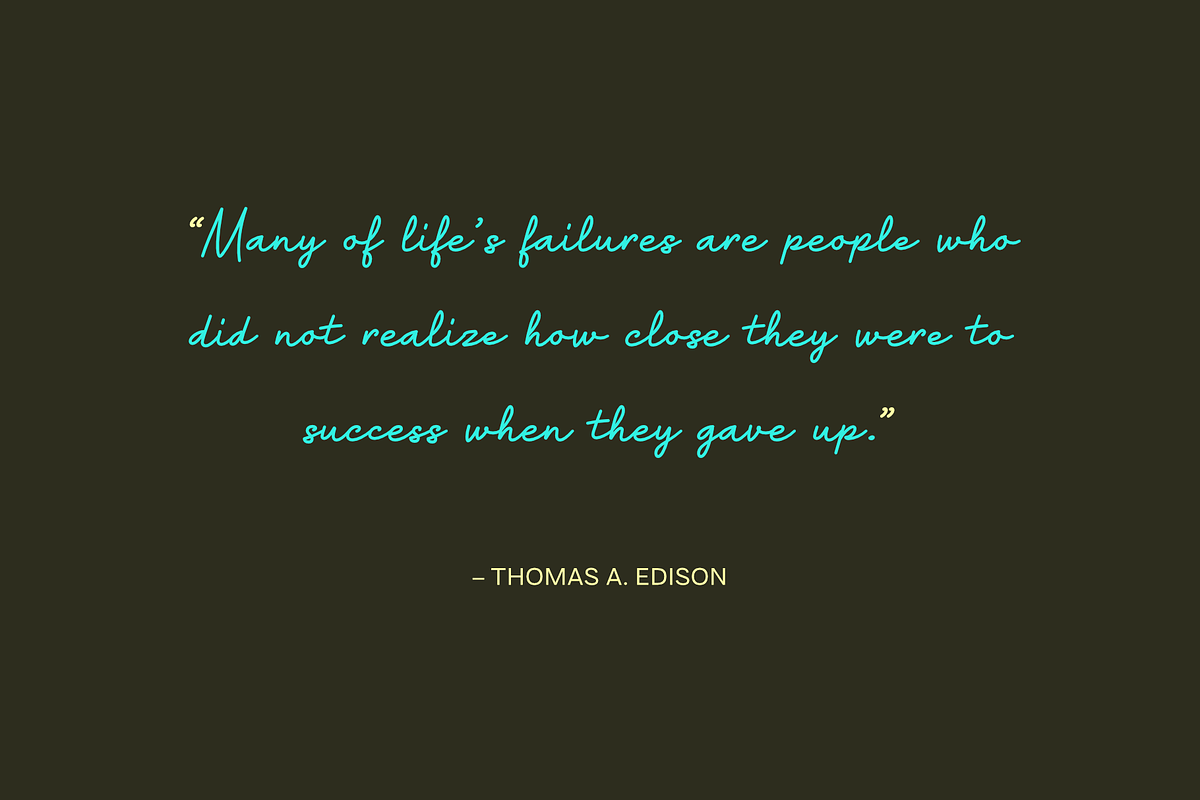 “Many of life’s failures are people who did not realize how close they were to success when they gave up.”

– THOMAS A. EDISON